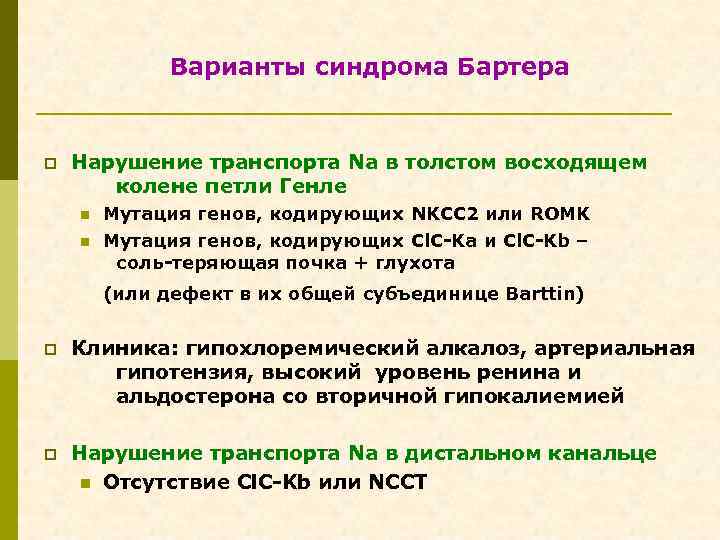 Варианты синдрома Бартера

Нарушение транспорта Na в толстом восходящем колене петли Генле

Мутация генов, кодирующих NKCC2 или ROMK

Мутация генов, кодирующих ClC-Ka и ClC-Kb – соль-теряющая почка + глухота

(или дефект в их общей субъединице Barttin)

Клиника: гипохлоремический алкалоз, артериальная гипотензия, высокий уровень ренина и альдостерона со вторичной гипокалиемией

Нарушение транспорта Na в дистальном канальце

Отсутствие ClC-Kb или NCCT